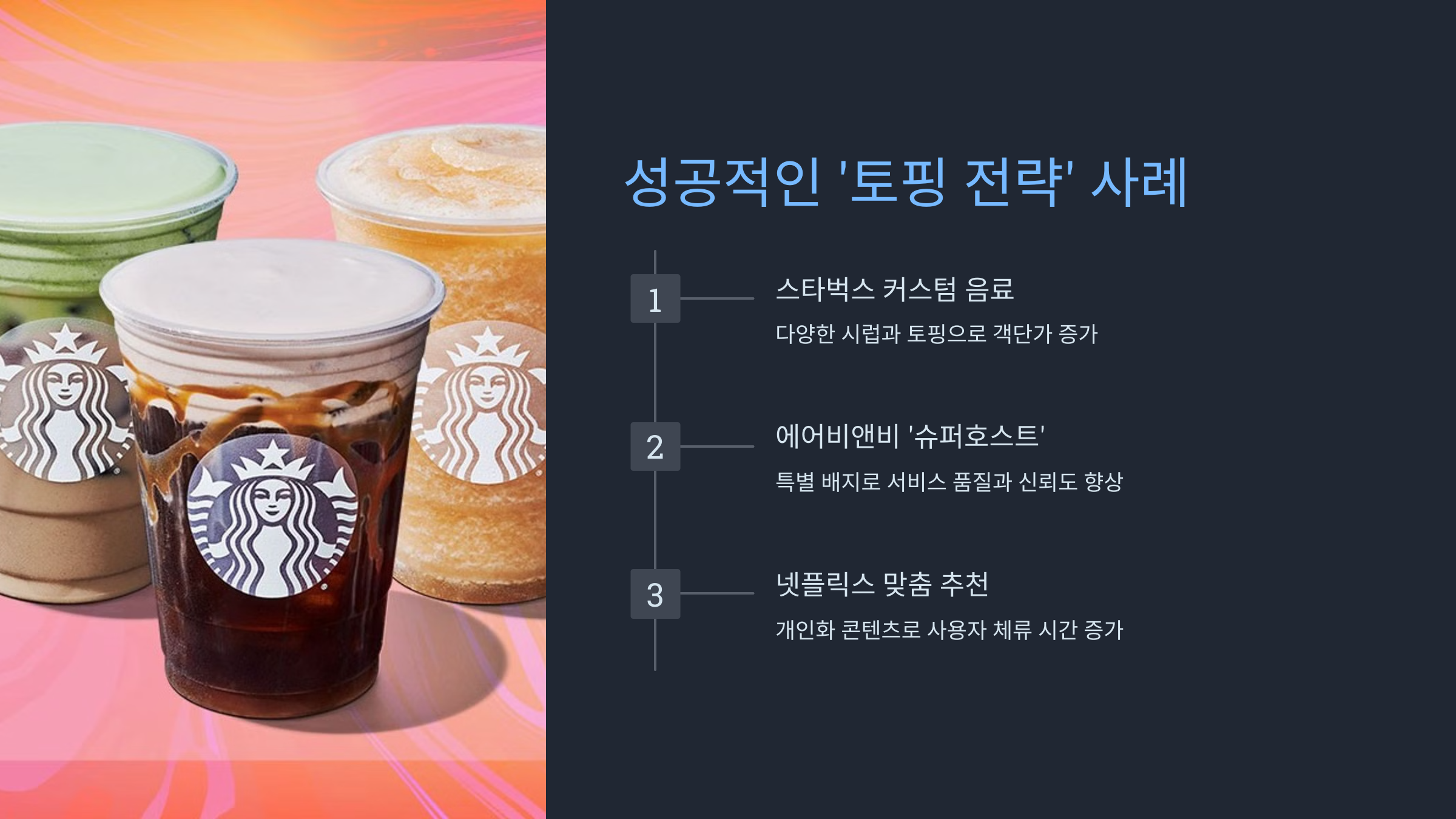 성공적인 '토핑 전략' 사례

1

스타벅스 커스텀 음료

다양한 시럽과 토핑으로 객단가 증가

2

에어비앤비 '슈퍼호스트'

특별 배지로 서비스 품질과 신뢰도 향상

3

넷플릭스 맞춤 추천

개인화 콘텐츠로 사용자 체류 시간 증가